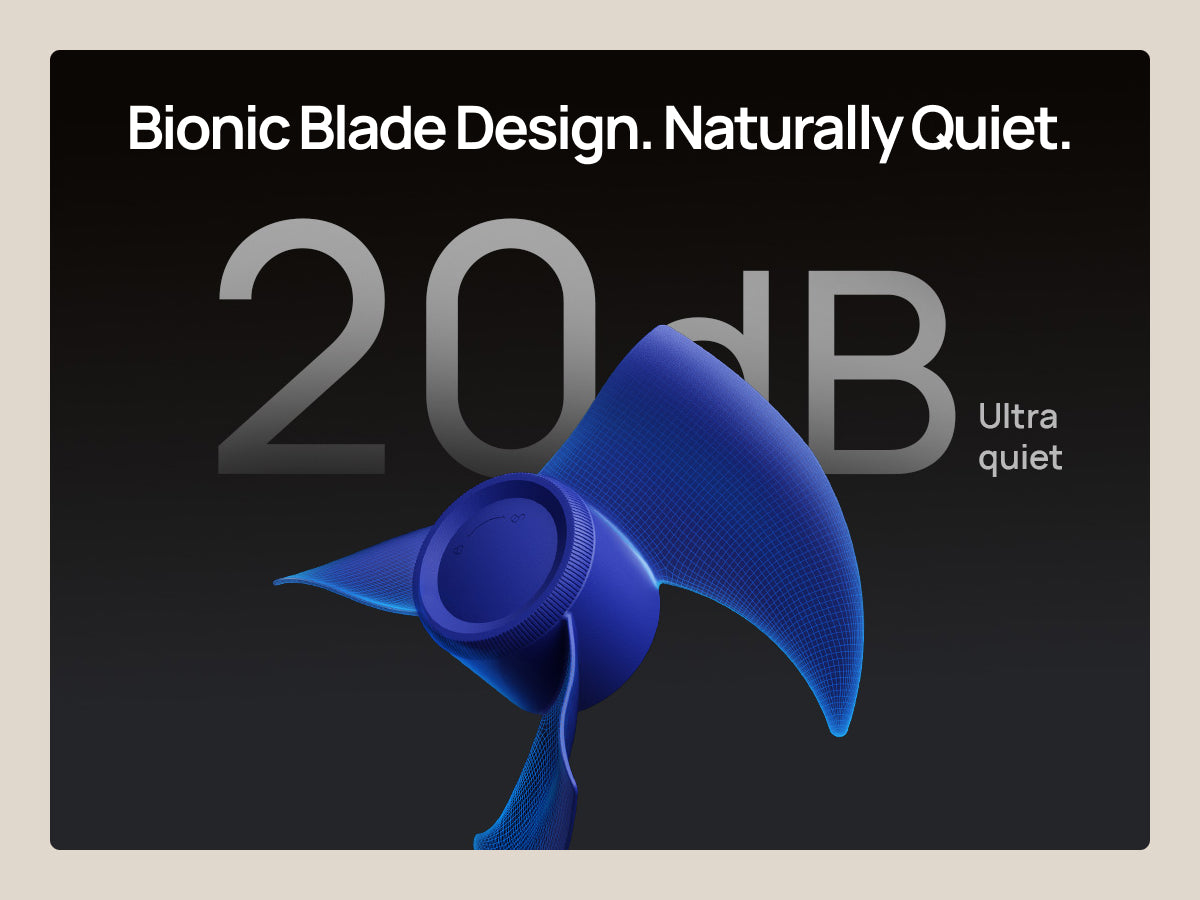 Bionic Blade Design. Naturally Quiet.

20dB

Ultra quiet